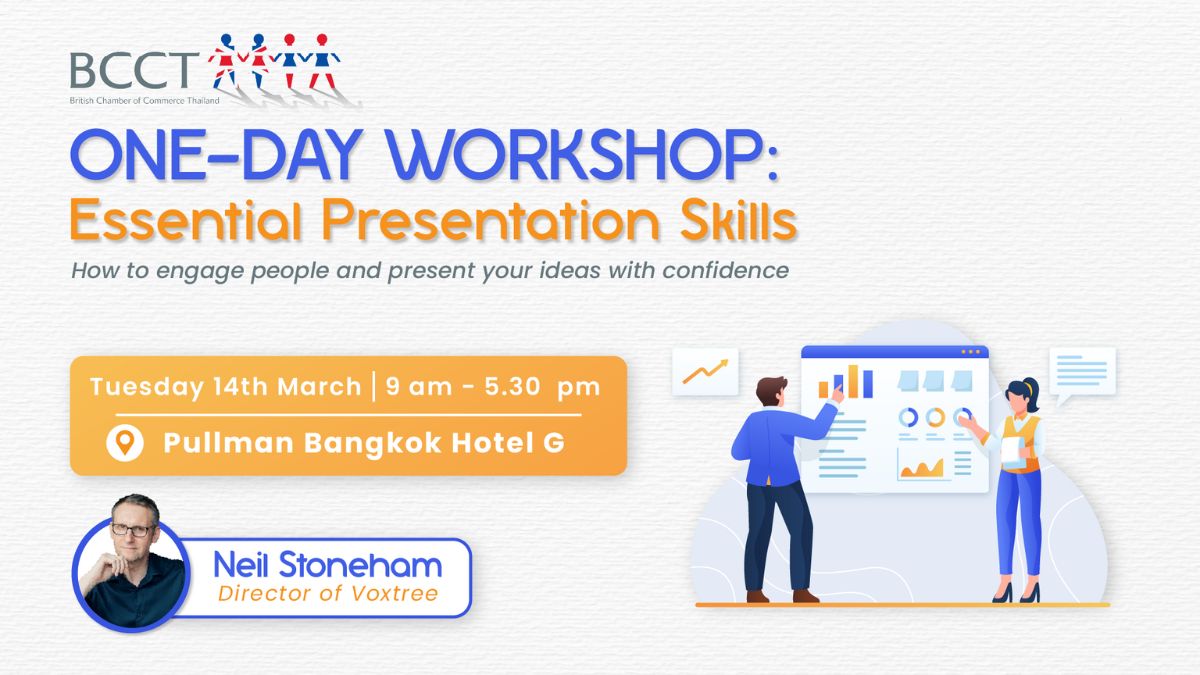 BCCT
British Chamber of Commerce Thailand

ONE-DAY WORKSHOP:
Essential Presentation Skills

How to engage people and present your ideas with confidence

Tuesday 14th March | 9 am - 5.30 pm

Pullman Bangkok Hotel G

Neil Stoneham
Director of Voxtree